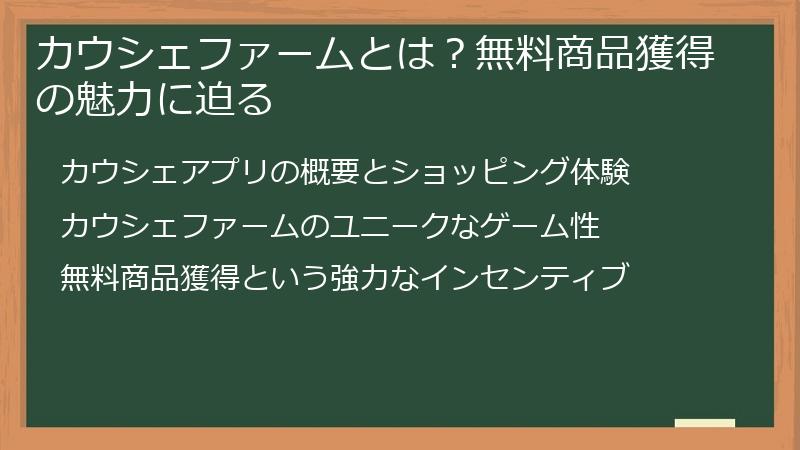 カウシェファームとは？無料商品獲得の魅力に迫る

カウシェアプリの概要とショッピング体験

カウシェファームのユニークなゲーム性

無料商品獲得という強力なインセンティブ